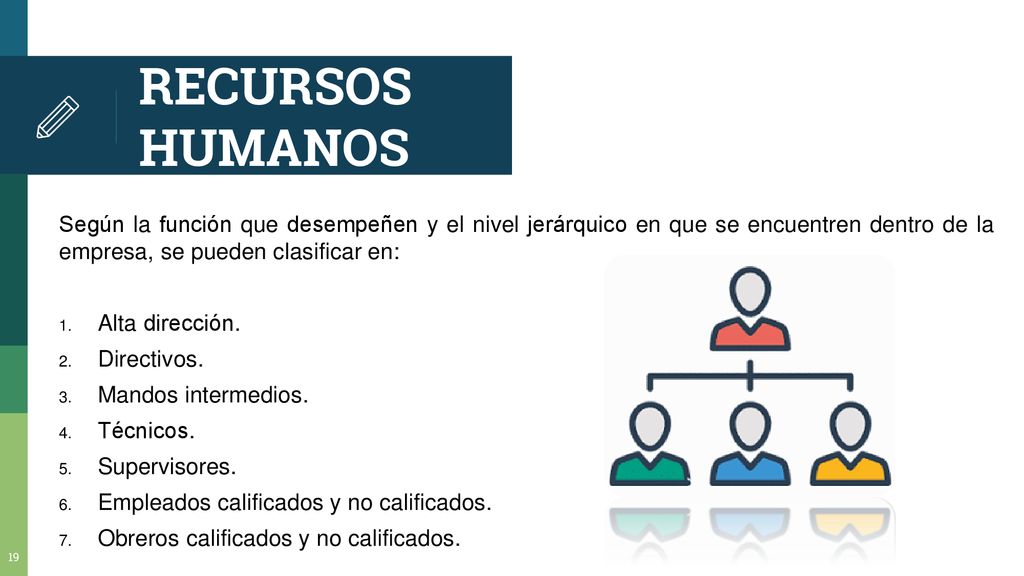 RECURSOS HUMANOS

Según la función que desempeñen y el nivel jerárquico en que se encuentren dentro de la empresa, se pueden clasificar en:

1. Alta dirección.
2. Directivos.
3. Mandos intermedios.
4. Técnicos.
5. Supervisores.
6. Empleados calificados y no calificados.
7. Obreros calificados y no calificados.

19